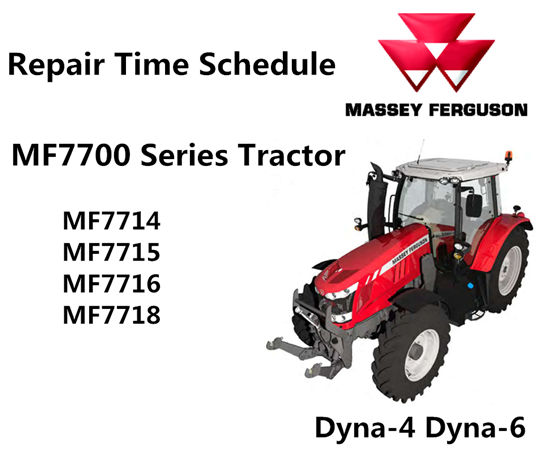 Repair Time Schedule

MASSEY FERGUSON

MF7700 Series Tractor

MF7714
MF7715
MF7716
MF7718

MASSEY FERGUSON

Dyna-4 Dyna-6